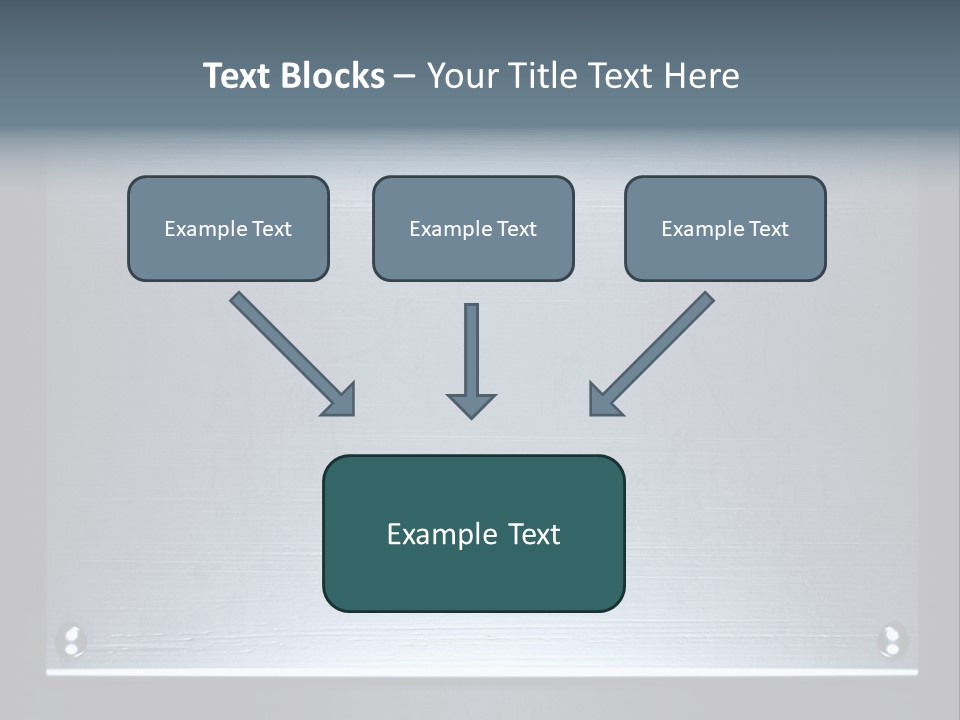 Text Blocks – Your Title Text Here

Example Text

Example Text

Example Text

Example Text